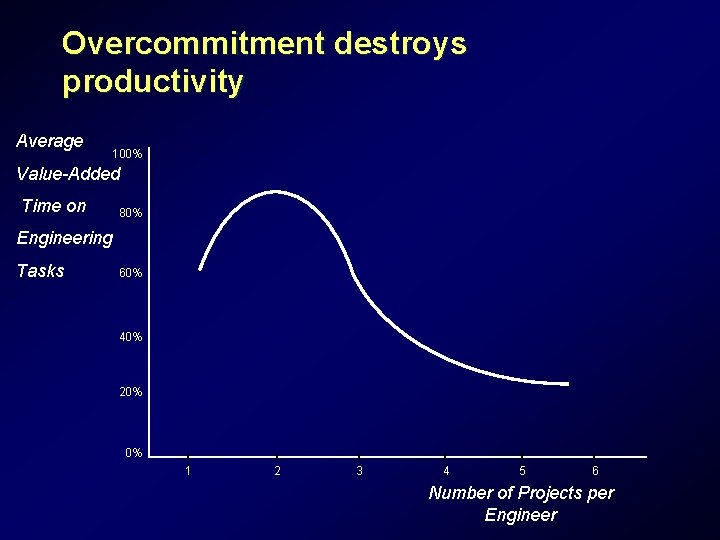 Overcommitment destroys productivity

Average Value-Added Time on Engineering Tasks

100%
80%
60%
40%
20%
0%

1
2
3
4
5
6

Number of Projects per Engineer